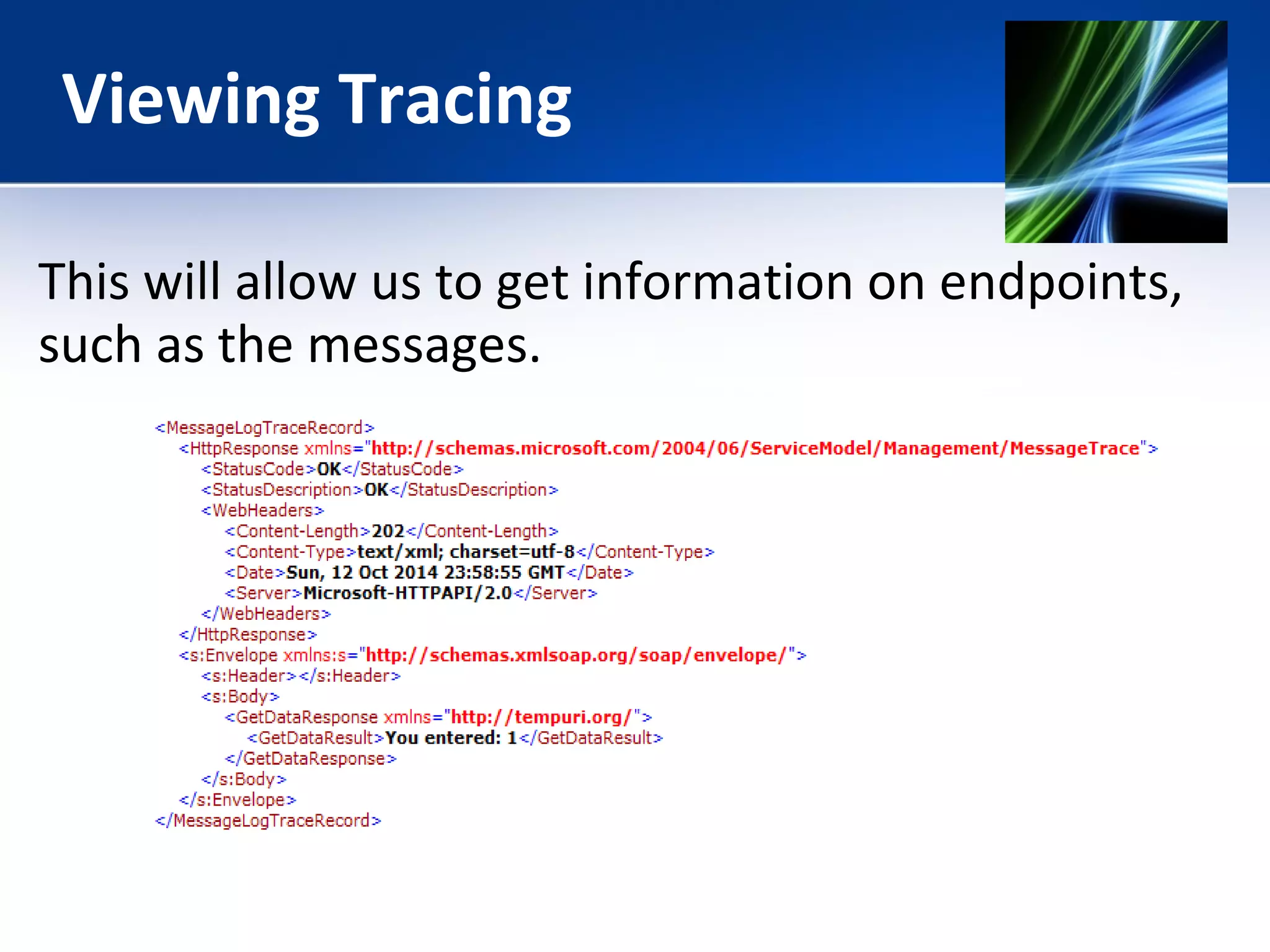 Viewing Tracing

This will allow us to get information on endpoints, such as the messages.

<MessageLogTraceRecord>
<HttpResponse xmlns="http://schemas.microsoft.com/2004/06/ServiceModel/Management/MessageTrace">
<StatusCode>OK</StatusCode>
<StatusDescription>OK</StatusDescription>
<WebHeaders>
<Content-Length>202</Content-Length>
<Content-Type>text/xml; charset=utf-8</Content-Type>
<Date>Sun, 12 Oct 2014 23:58:55 GMT</Date>
<Server>Microsoft-HTTPAPI/2.0</Server>
</WebHeaders>
</HttpResponse>
<s:Envelope xmlns:s="http://schemas.xmlsoap.org/soap/envelope/">
<s:Header></s:Header>
<s:Body>
<GetDataResponse xmlns="http://tempuri.org/">
<GetDataResult>You entered: 1</GetDataResult>
</GetDataResponse>
</s:Body>
</s:Envelope>
</MessageLogTraceRecord>